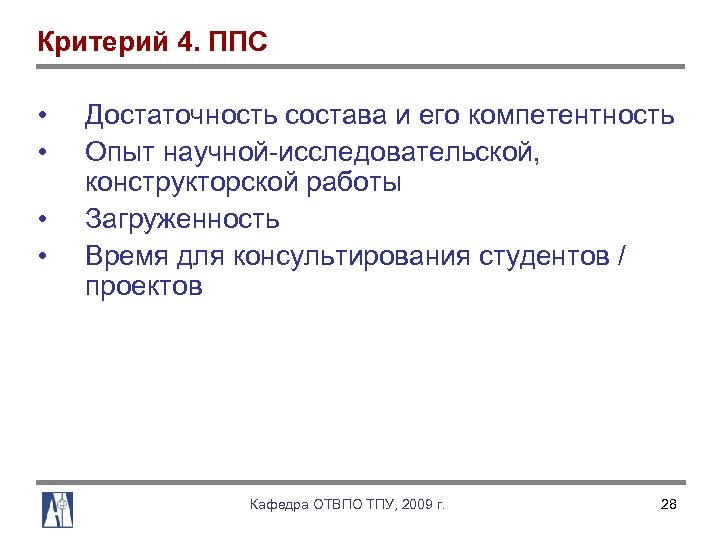 Критерий 4. ППС

• Достаточность состава и его компетентность
• Опыт научной-исследовательской, конструкторской работы
• Загруженность
• Время для консультирования студентов / проектов

Кафедра ОТВПО ТПУ, 2009 г.

28